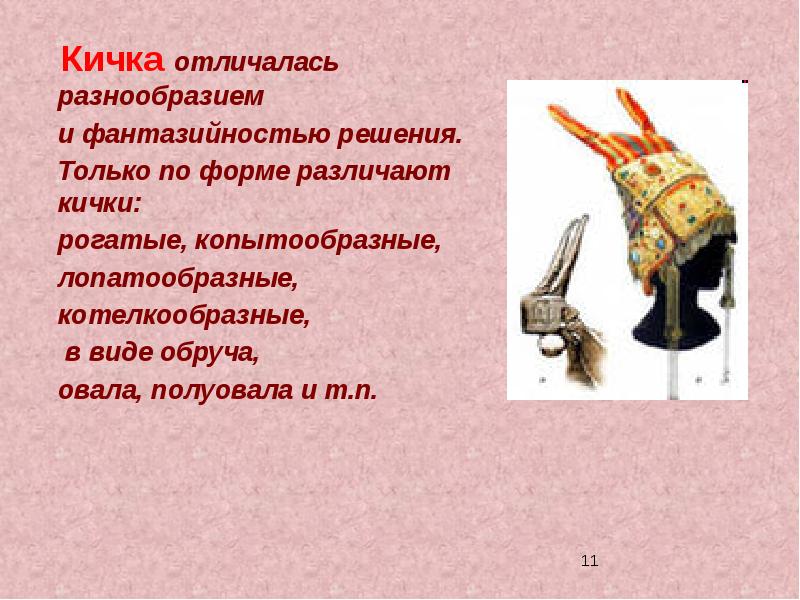 Кичка отличалась разнообразием

и фантазийностью решения.

Только по форме различают кички:

рогатые, копытообразные,

лопатообразные,

котелкообразные,

в виде обруча,

овала, полуовала и т.п.

11